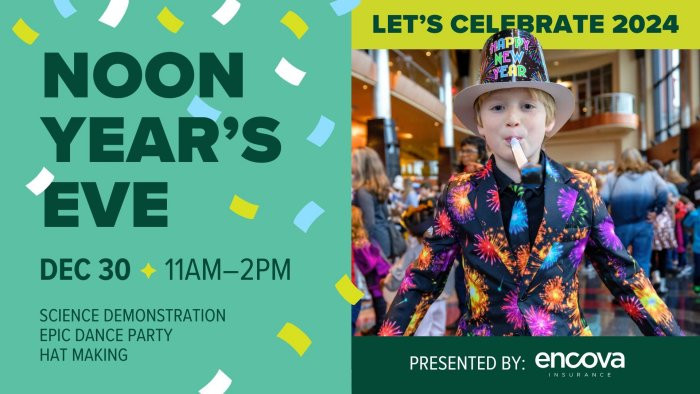 NOON YEAR'S EVE

DEC 30 ✦ 11AM–2PM

SCIENCE DEMONSTRATION
EPIC DANCE PARTY
HAT MAKING

LET'S CELEBRATE 2024

HAPPY NEW YEAR

PRESENTED BY: encova INSURANCE